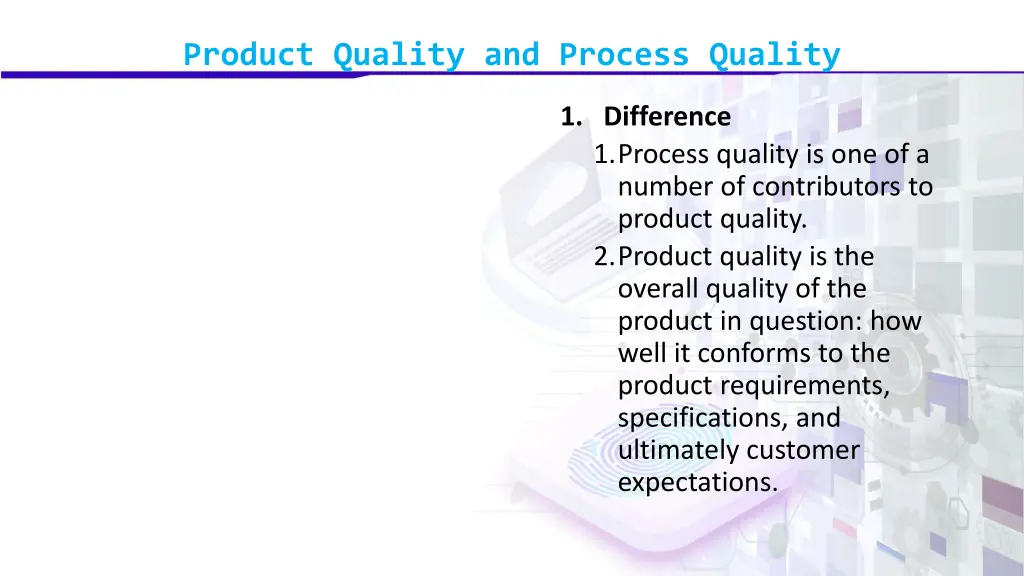 Product Quality and Process Quality

1. Difference

1. Process quality is one of a number of contributors to product quality.

2. Product quality is the overall quality of the product in question: how well it conforms to the product requirements, specifications, and ultimately customer expectations.